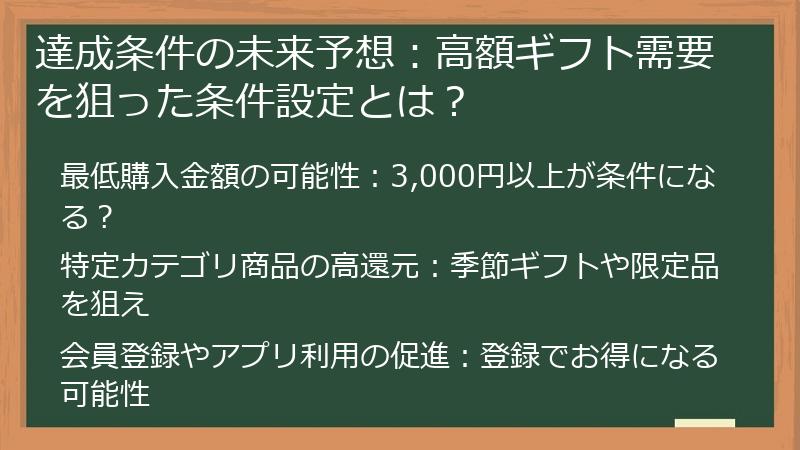 達成条件の未来予想：高額ギフト需要を狙った条件設定とは？

最低購入金額の可能性：3,000円以上が条件になる？

特定カテゴリ商品の高還元：季節ギフトや限定品を狙え

会員登録やアプリ利用の促進：登録でお得になる可能性